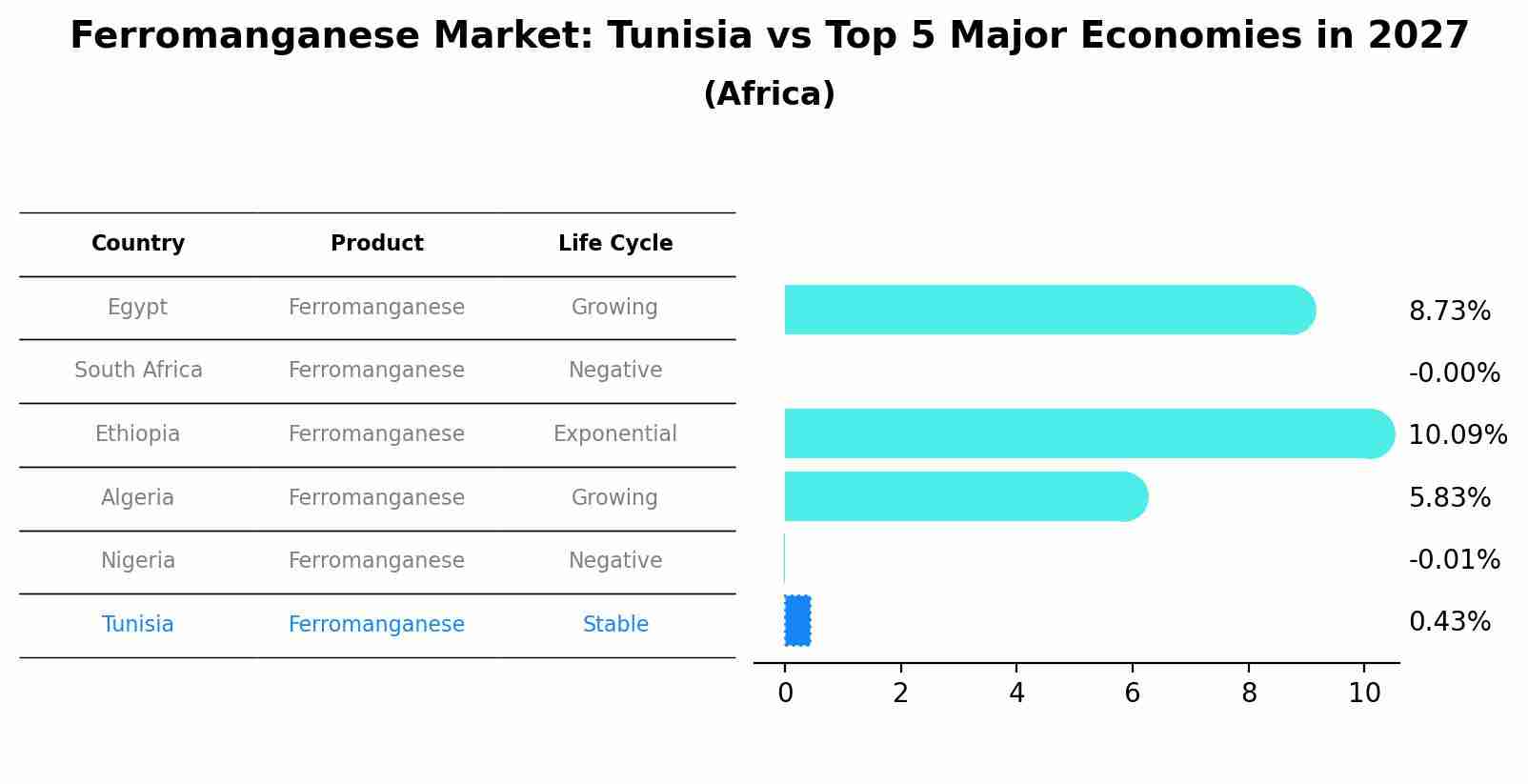 Ferromanganese Market: Tunisia vs Top 5 Major Economies in 2027
(Africa)

| Country | Product | Life Cycle |
|---|---|---|
| Egypt | Ferromanganese | Growing |
| South Africa | Ferromanganese | Negative |
| Ethiopia | Ferromanganese | Exponential |
| Algeria | Ferromanganese | Growing |
| Nigeria | Ferromanganese | Negative |
| Tunisia | Ferromanganese | Stable |

8.73%
-0.00%
10.09%
5.83%
-0.01%
0.43%

0 2 4 6 8 10